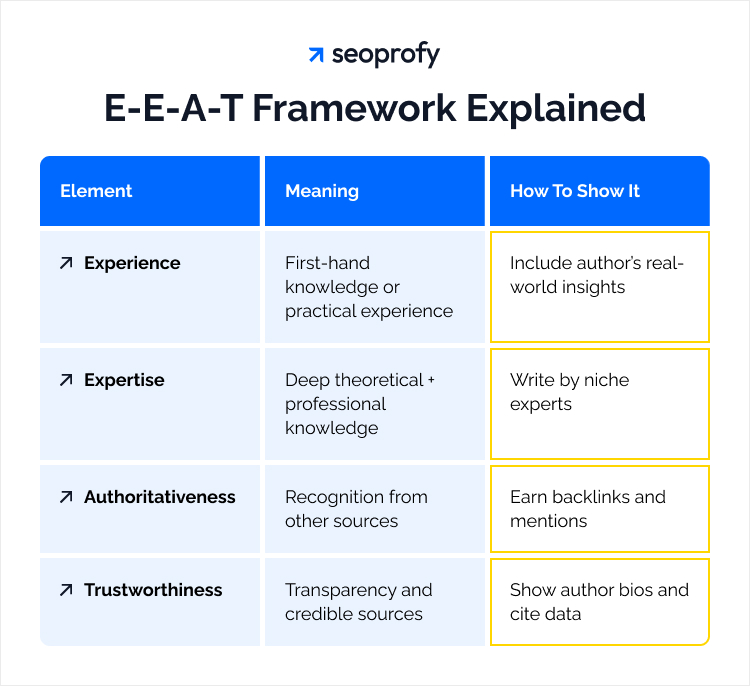 seoprofy

E-E-A-T Framework Explained

| Element | Meaning | How To Show It |
|---|---|---|
| Experience | First-hand knowledge or practical experience | Include author's real-world insights |
| Expertise | Deep theoretical + professional knowledge | Write by niche experts |
| Authoritativeness | Recognition from other sources | Earn backlinks and mentions |
| Trustworthiness | Transparency and credible sources | Show author bios and cite data |